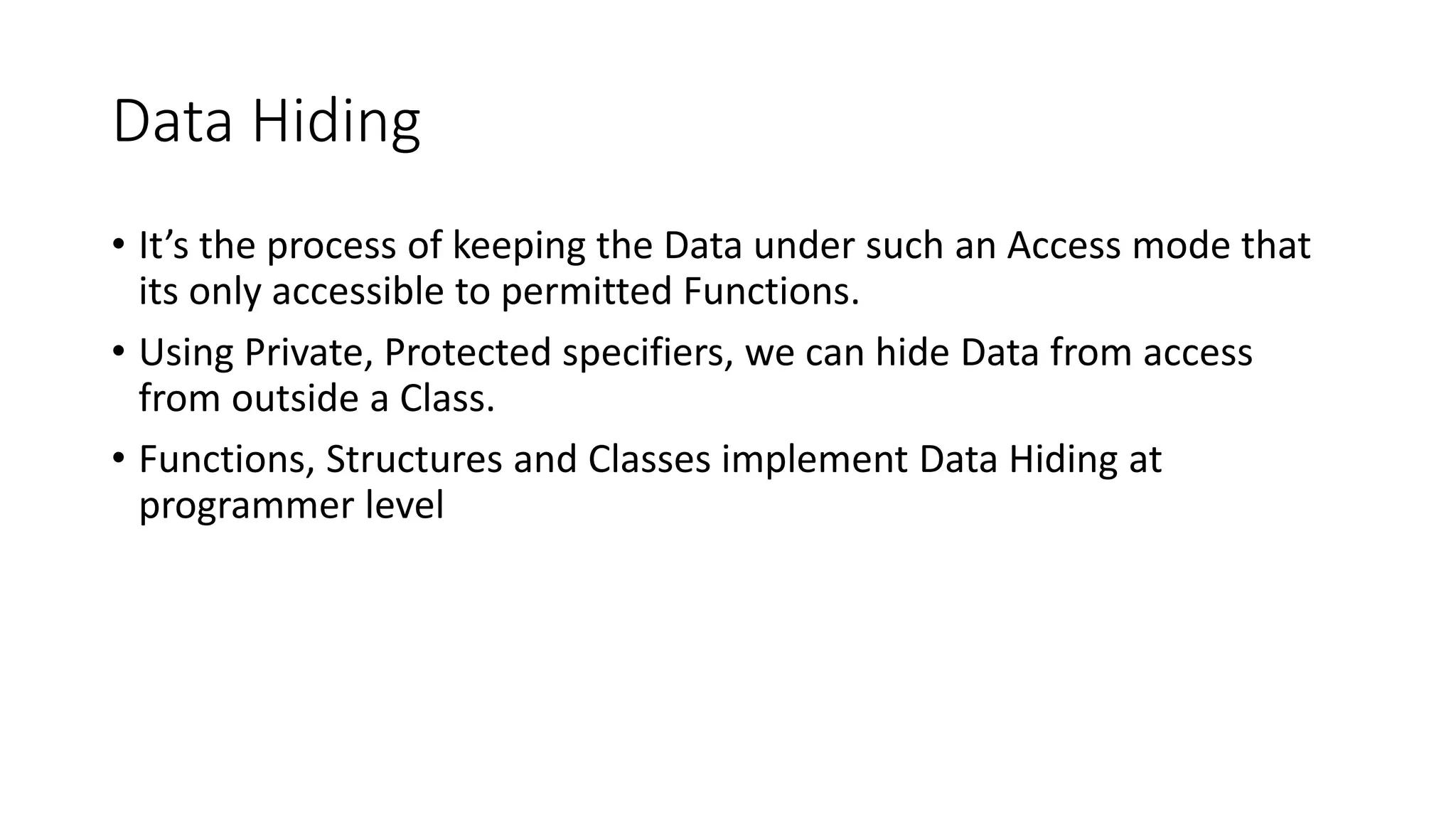 Data Hiding

• It’s the process of keeping the Data under such an Access mode that its only accessible to permitted Functions.

• Using Private, Protected specifiers, we can hide Data from access from outside a Class.

• Functions, Structures and Classes implement Data Hiding at programmer level